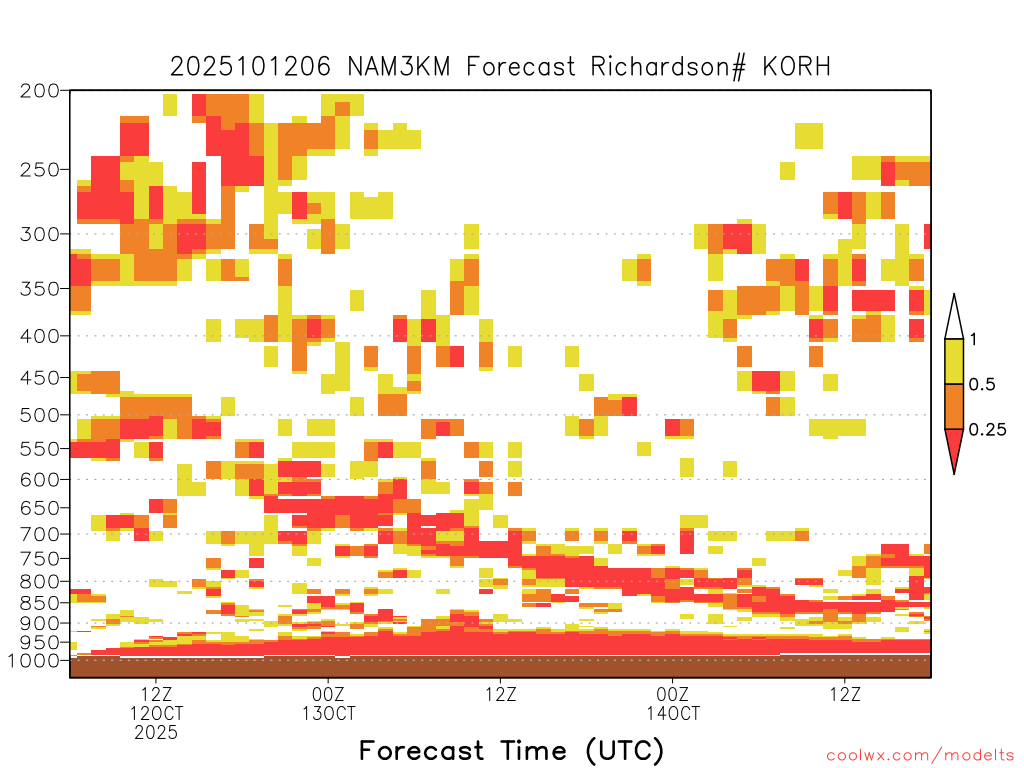 2025101206 NAM3KM Forecast Richardson# KORH

200
250
300
350
400
450
500
550
600
650
700
750
800
850
900
950
1000

1
0.5
0.25

12Z
12OCT
2025

00Z
13OCT

12Z

00Z
14OCT

12Z

Forecast Time (UTC)

coolwx.com/modelts